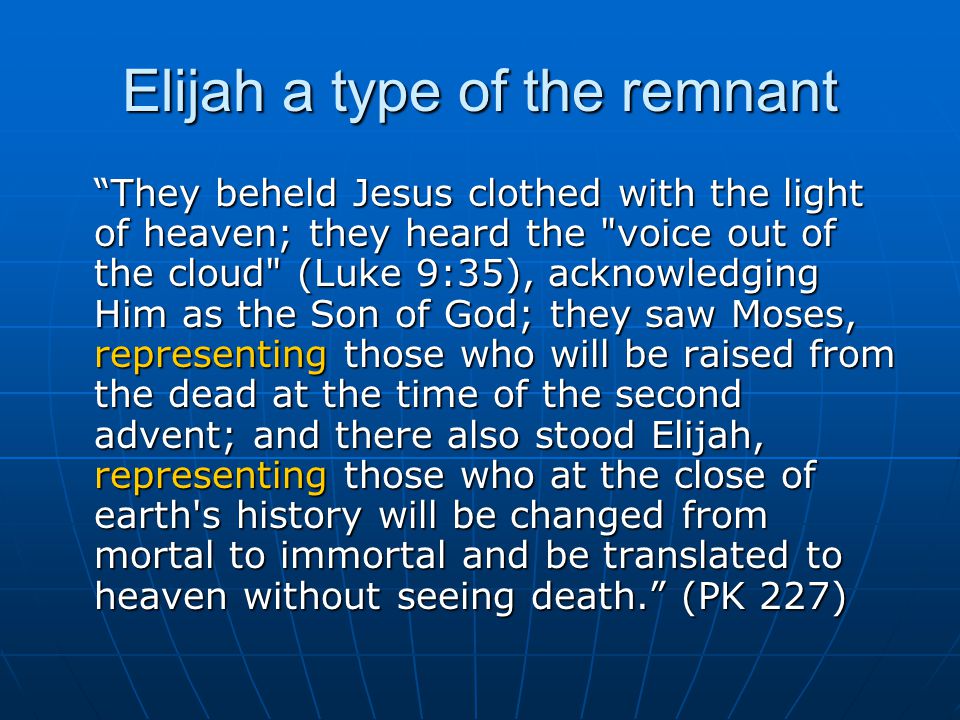 Elijah a type of the remnant

“They beheld Jesus clothed with the light of heaven; they heard the "voice out of the cloud" (Luke 9:35), acknowledging Him as the Son of God; they saw Moses, representing those who will be raised from the dead at the time of the second advent; and there also stood Elijah, representing those who at the close of earth's history will be changed from mortal to immortal and be translated to heaven without seeing death.” (PK 227)